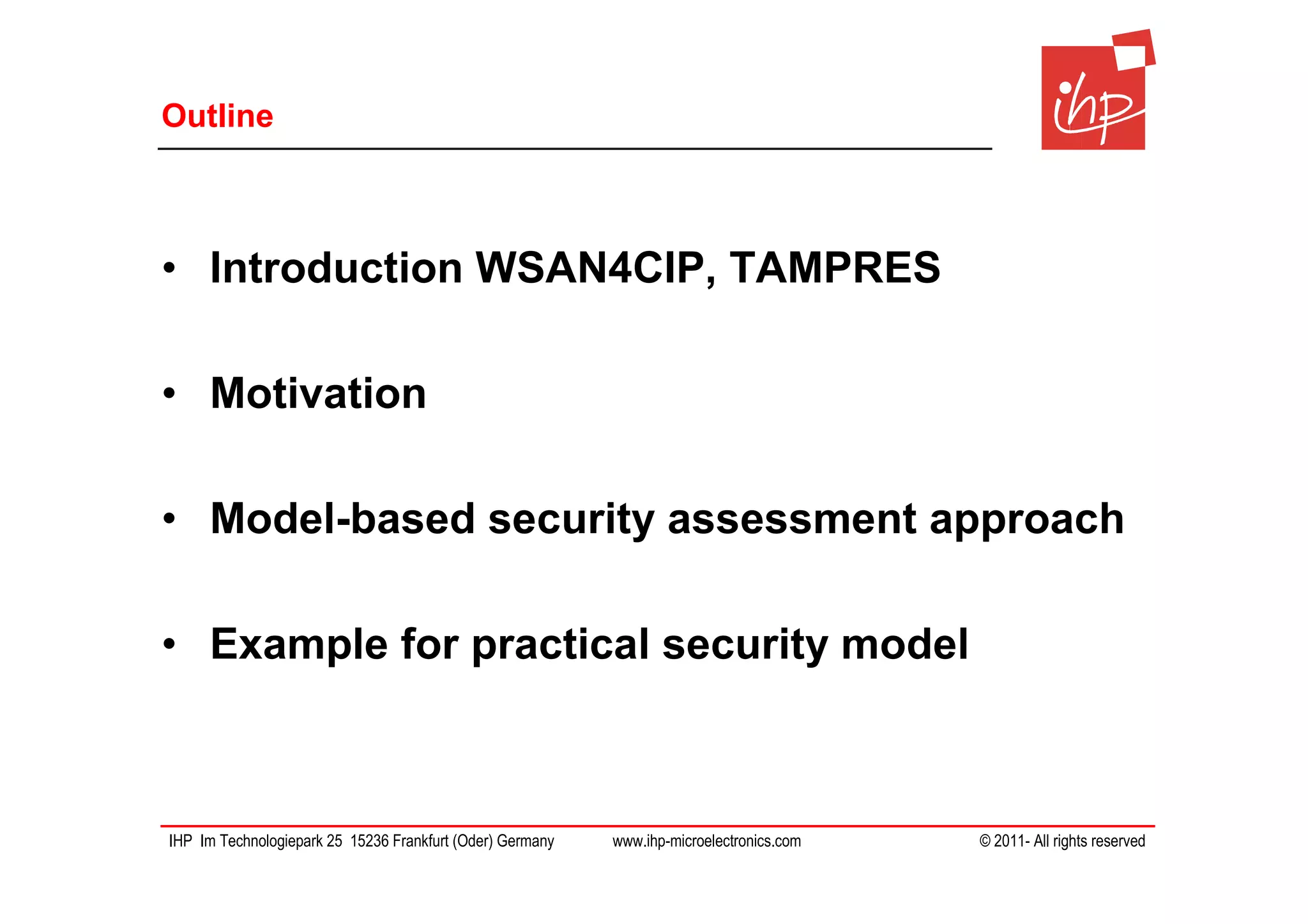 Outline

ihp

• Introduction WSAN4CIP, TAMPRES

• Motivation

• Model-based security assessment approach

• Example for practical security model

IHP Im Technologiepark 25 15236 Frankfurt (Oder) Germany www.ihp-microelectronics.com © 2011- All rights reserved